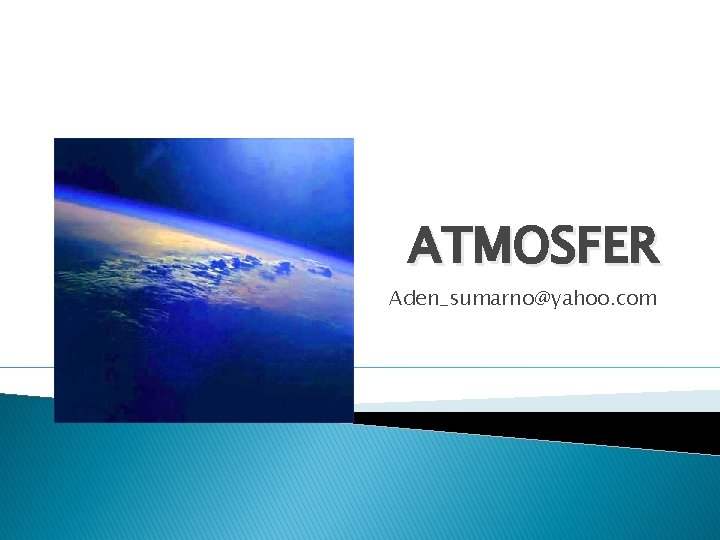 ATMOSFER

Aden_sumarno@yahoo.com